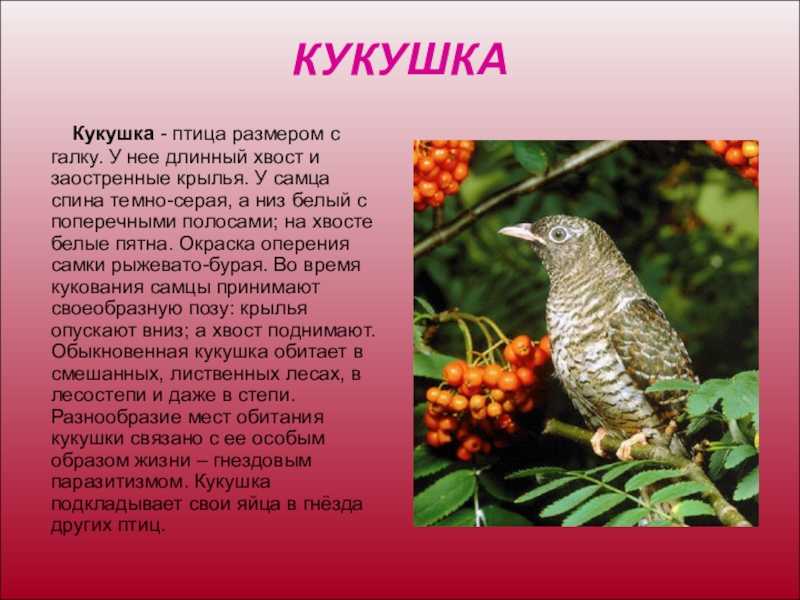 КУКУШКА

Кукушка - птица размером с галку. У нее длинный хвост и заостренные крылья. У самца спина темно-серая, а низ белый с поперечными полосами; на хвосте белые пятна. Окраска оперения самки рыжевато-бурая. Во время кукования самцы принимают своеобразную позу: крылья опускают вниз; а хвост поднимают. Обыкновенная кукушка обитает в смешанных, лиственных лесах, в лесостепи и даже в степи. Разнообразие мест обитания кукушки связано с ее особым образом жизни – гнездовым паразитизмом. Кукушка подкладывает свои яйца в гнёзда других птиц.